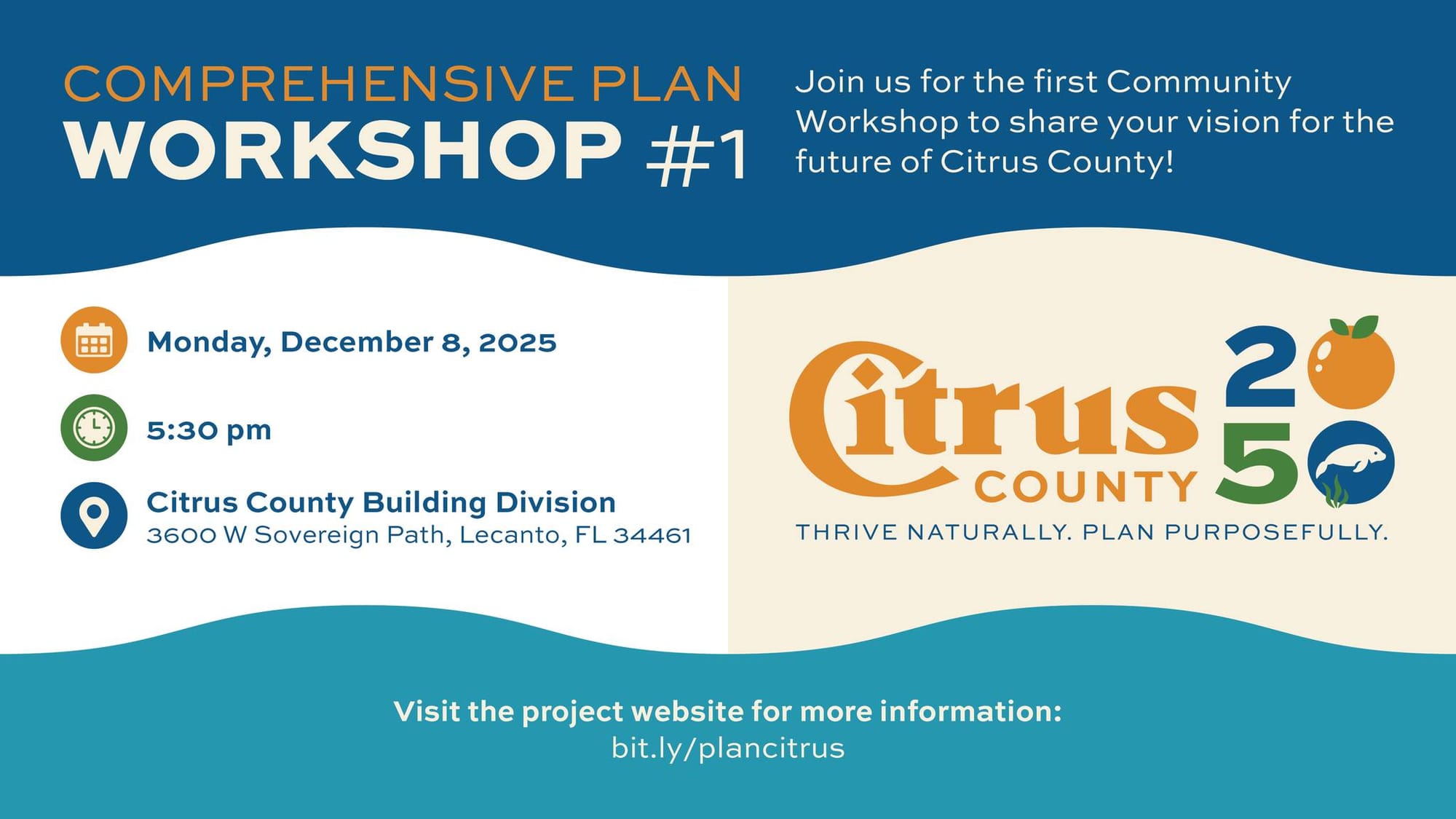 COMPREHENSIVE PLAN
WORKSHOP #1

Join us for the first Community Workshop to share your vision for the future of Citrus County!

Monday, December 8, 2025

5:30 pm

Citrus County Building Division
3600 W Sovereign Path, Lecanto, FL 34461

Citrus COUNTY 2050
THRIVE NATURALLY. PLAN PURPOSEFULLY.

Visit the project website for more information:
bit.ly/plancitrus